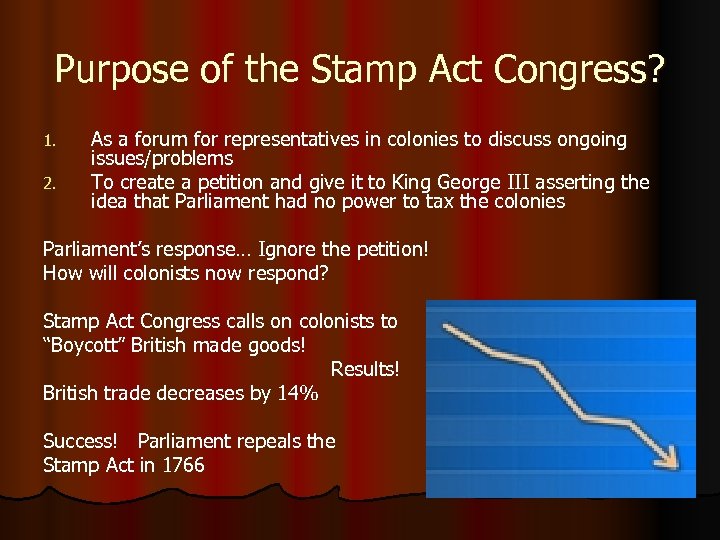 Purpose of the Stamp Act Congress?

1. As a forum for representatives in colonies to discuss ongoing issues/problems
2. To create a petition and give it to King George III asserting the idea that Parliament had no power to tax the colonies

Parliament's response… Ignore the petition!
How will colonists now respond?

Stamp Act Congress calls on colonists to "Boycott" British made goods!
Results!
British trade decreases by 14%

Success! Parliament repeals the Stamp Act in 1766